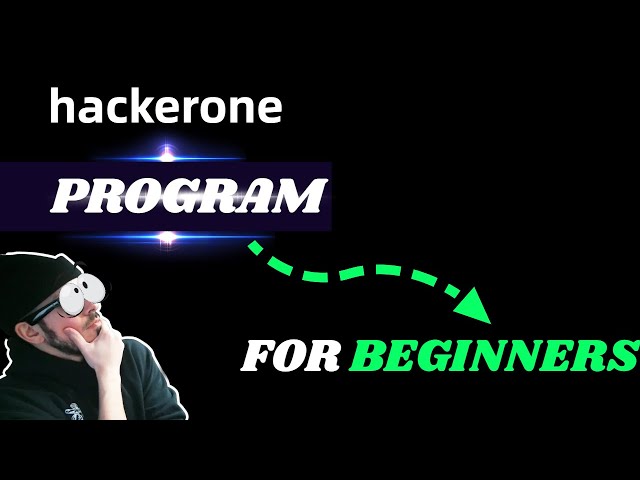 hackerone

PROGRAM

FOR BEGINNERS